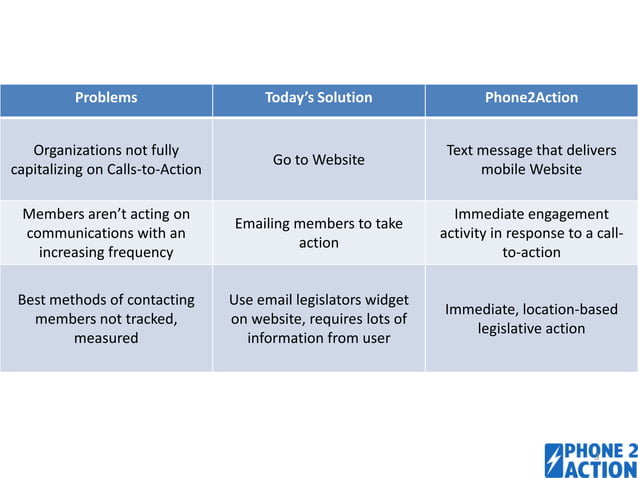 | Problems | Today's Solution | Phone2Action |
|---|---|---|
| Organizations not fully capitalizing on Calls-to-Action | Go to Website | Text message that delivers mobile Website |
| Members aren't acting on communications with an increasing frequency | Emailing members to take action | Immediate engagement activity in response to a call-to-action |
| Best methods of contacting members not tracked, measured | Use email legislators widget on website, requires lots of information from user | Immediate, location-based legislative action |

PHONE 2 ACTION